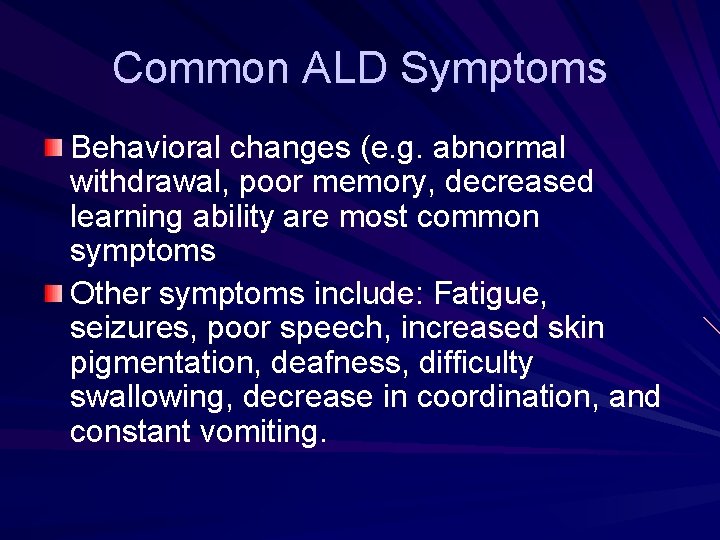 Common ALD Symptoms

Behavioral changes (e.g. abnormal withdrawal, poor memory, decreased learning ability are most common symptoms

Other symptoms include: Fatigue, seizures, poor speech, increased skin pigmentation, deafness, difficulty swallowing, decrease in coordination, and constant vomiting.